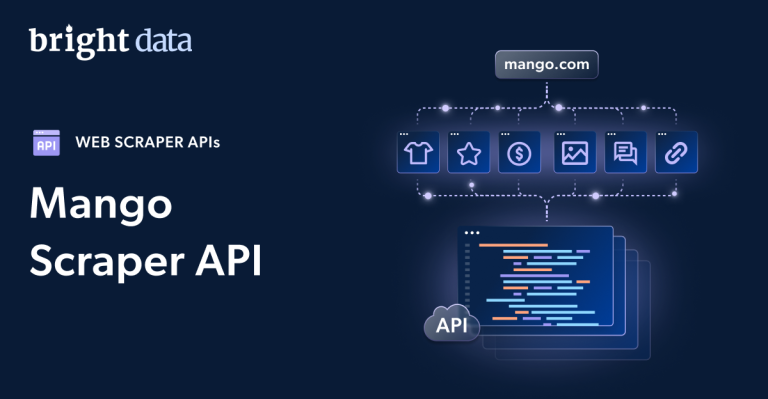 bright data

API WEB SCRAPER APIs

Mango Scraper API

mango.com

API